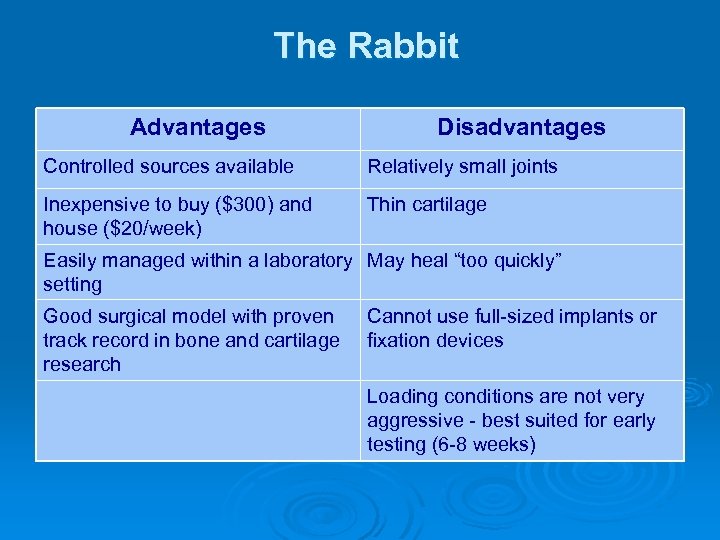 The Rabbit

| Advantages | Disadvantages |
|---|---|
| Controlled sources available | Relatively small joints |
| Inexpensive to buy (\$300) and house (\$20/week) | Thin cartilage |
| Easily managed within a laboratory setting | May heal “too quickly” |
| Good surgical model with proven track record in bone and cartilage research | Cannot use full-sized implants or fixation devices |
| | Loading conditions are not very aggressive - best suited for early testing (6-8 weeks) |